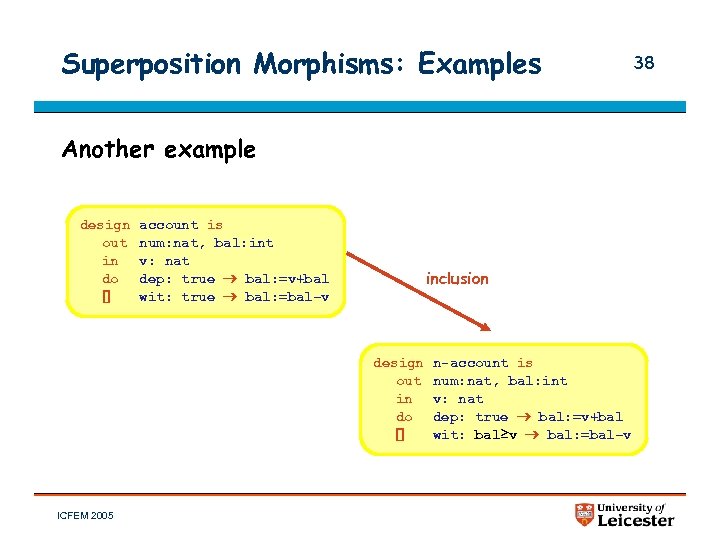 Superposition Morphisms: Examples

38

Another example

design account is
out num:nat, bal:int
in v: nat
do dep: true → bal:=v+bal
[] wit: true → bal:=bal-v

inclusion

design n-account is
out num:nat, bal:int
in v: nat
do dep: true → bal:=v+bal
[] wit: bal≥v → bal:=bal-v

ICFEM 2005

University of Leicester